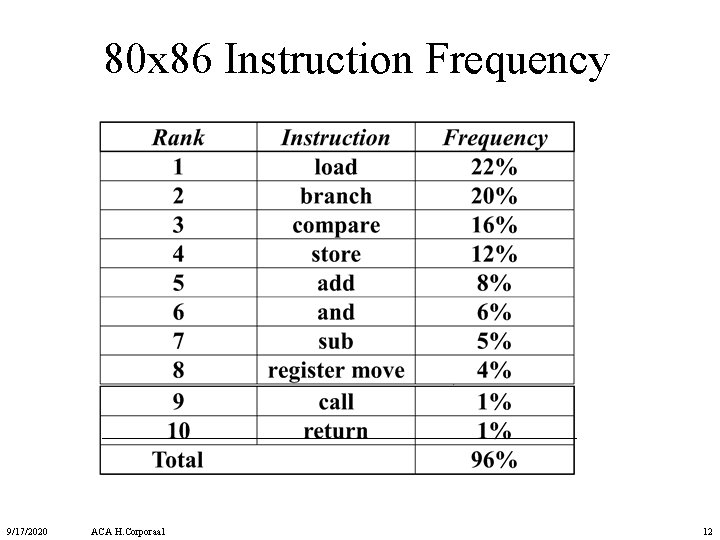 80x86 Instruction Frequency

| Rank | Instruction | Frequency |
|---|---|---|
| 1 | load | 22% |
| 2 | branch | 20% |
| 3 | compare | 16% |
| 4 | store | 12% |
| 5 | add | 8% |
| 6 | and | 6% |
| 7 | sub | 5% |
| 8 | register move | 4% |
| 9 | call | 1% |
| 10 | return | 1% |
| Total | | 96% |

9/17/2020 ACA H.Corporaal 12